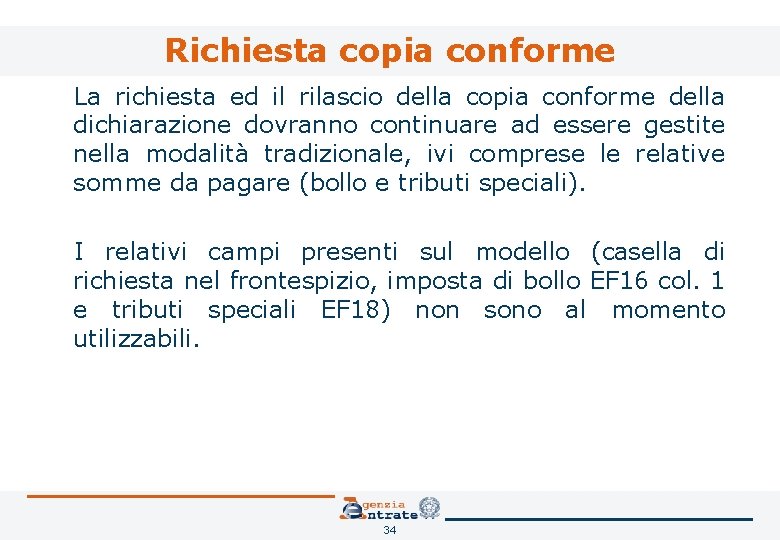 Richiesta copia conforme

La richiesta ed il rilascio della copia conforme della dichiarazione dovranno continuare ad essere gestite nella modalità tradizionale, ivi comprese le relative somme da pagare (bollo e tributi speciali).

I relativi campi presenti sul modello (casella di richiesta nel frontespizio, imposta di bollo EF16 col. 1 e tributi speciali EF18) non sono al momento utilizzabili.

Agenzia Entrate

34